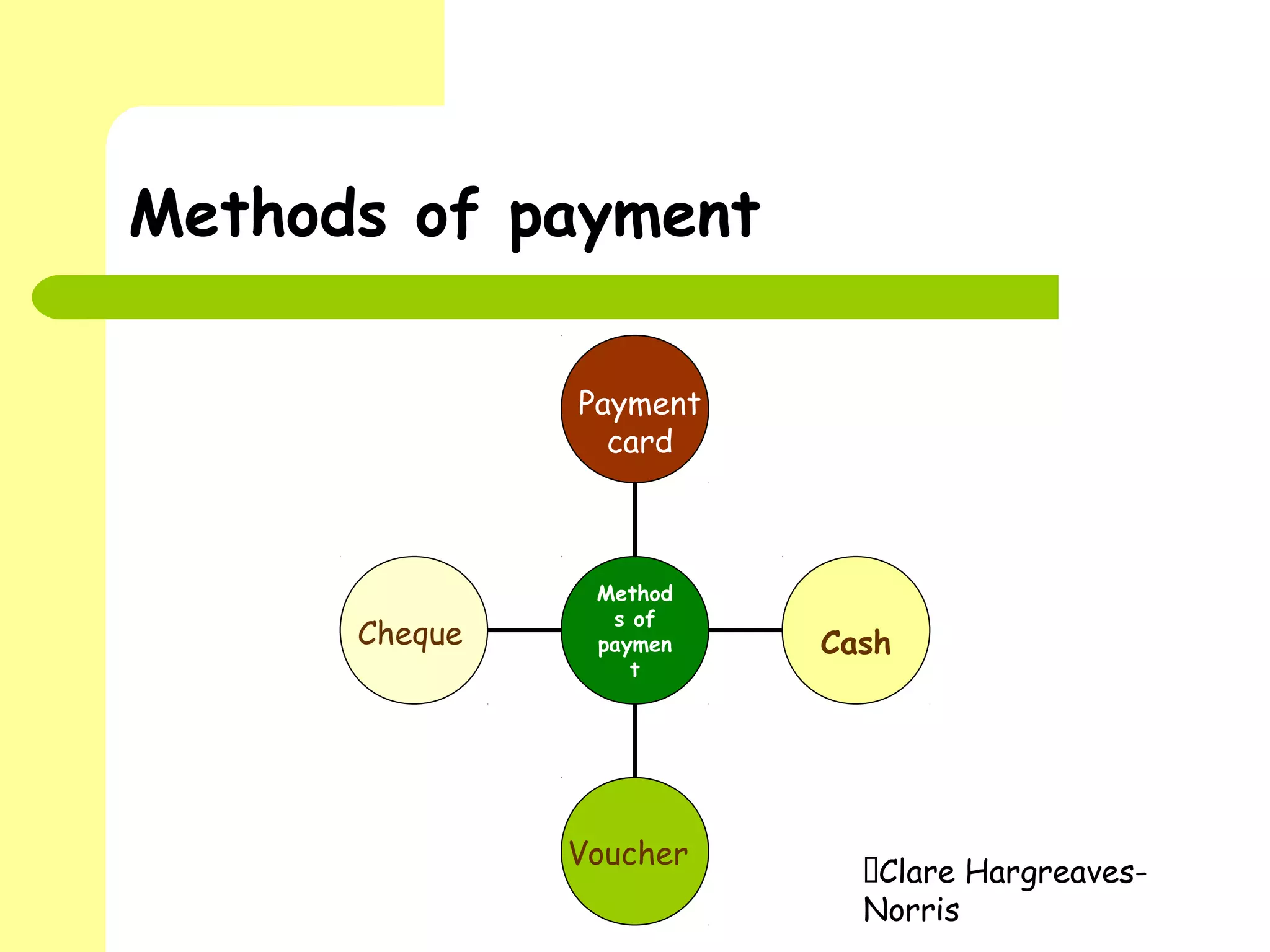 Methods of payment

Payment card

Cheque

Methods of payment

Cash

Voucher

Clare Hargreaves-Norris